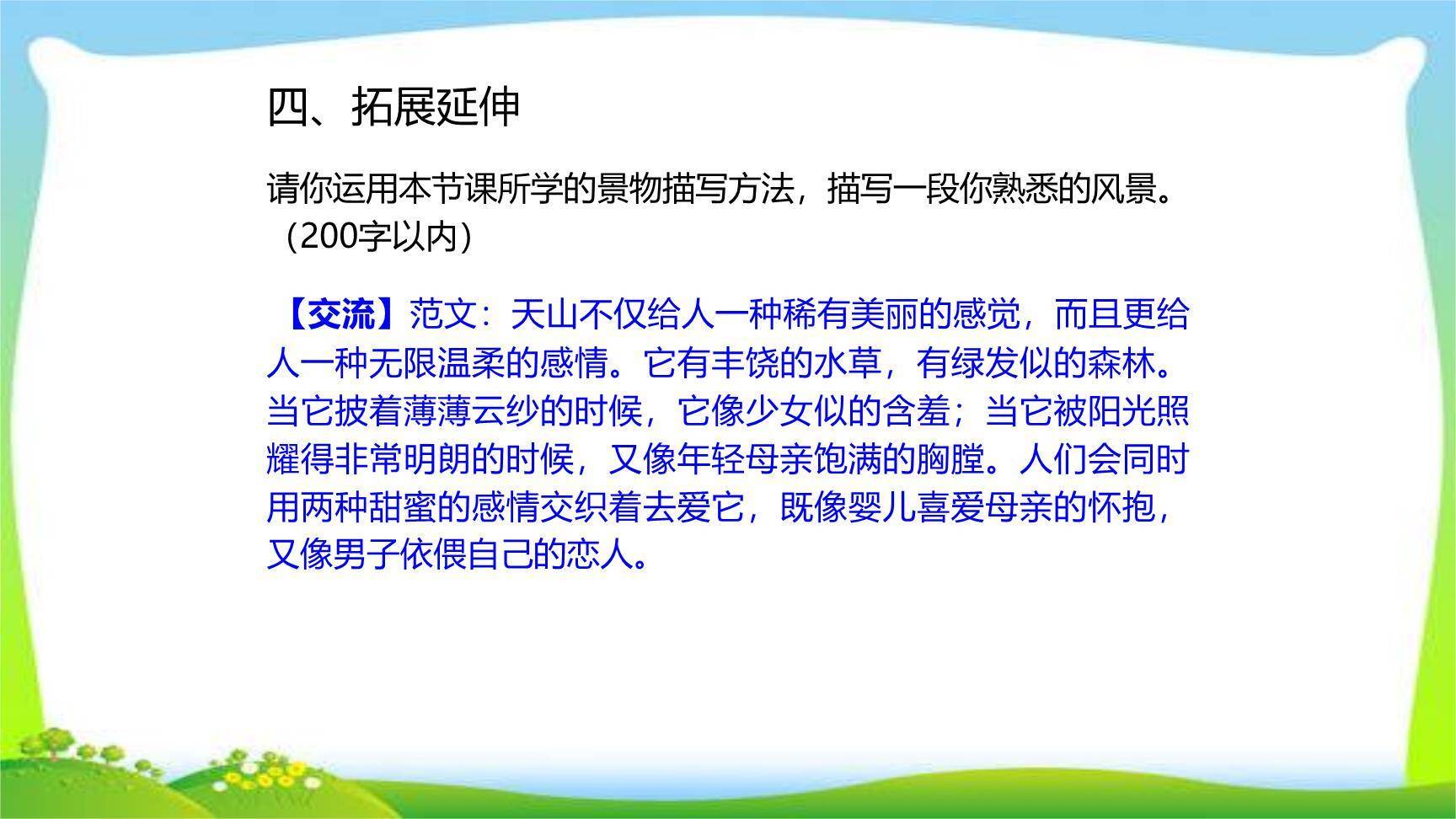 四、拓展延伸

请你运用本节课所学的景物描写方法，描写一段你熟悉的风景。（200字以内）

【交流】范文：天山不仅给人一种稀有美丽的感觉，而且更给人一种无限温柔的感情。它有丰饶的水草，有绿发似的森林。当它披着薄薄云纱的时候，它像少女似的含羞；当它被阳光照耀得非常明朗的时候，又像年轻母亲饱满的胸膛。人们会同时用两种甜蜜的感情交织着去爱它，既像婴儿喜爱母亲的怀抱，又像男子依偎自己的恋人。